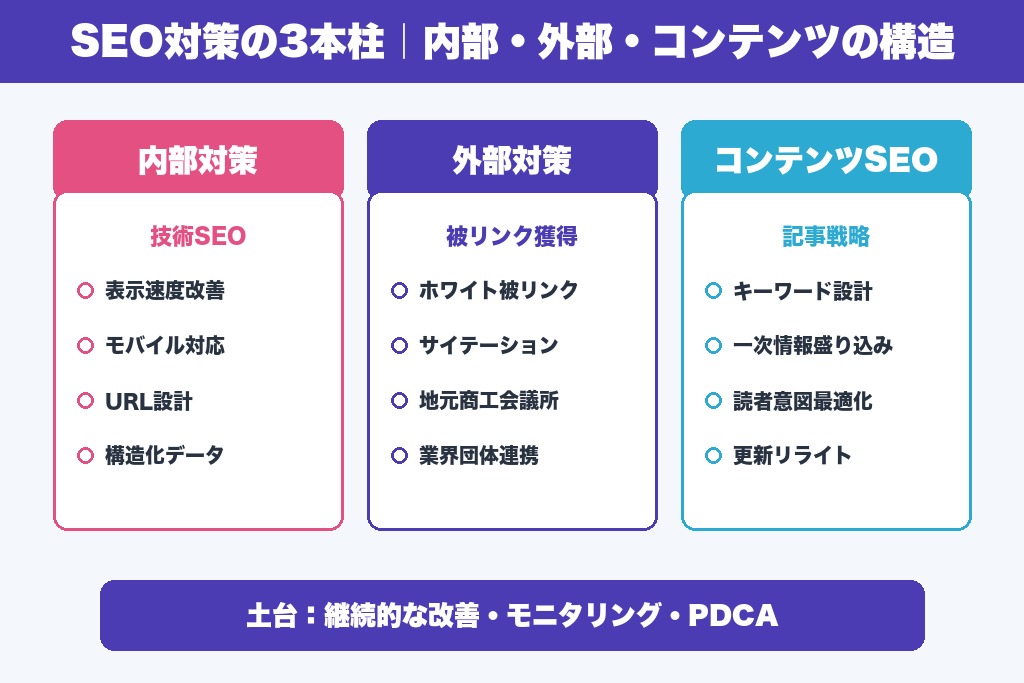 SEO対策の3本柱｜内部・外部・コンテンツの構造

内部対策

技術SEO

表示速度改善

モバイル対応

URL設計

構造化データ

外部対策

被リンク獲得

ホワイト被リンク

サイテーション

地元商工会議所

業界団体連携

コンテンツSEO

記事戦略

キーワード設計

一次情報盛り込み

読者意図最適化

更新リライト

土台：継続的な改善・モニタリング・PDCA